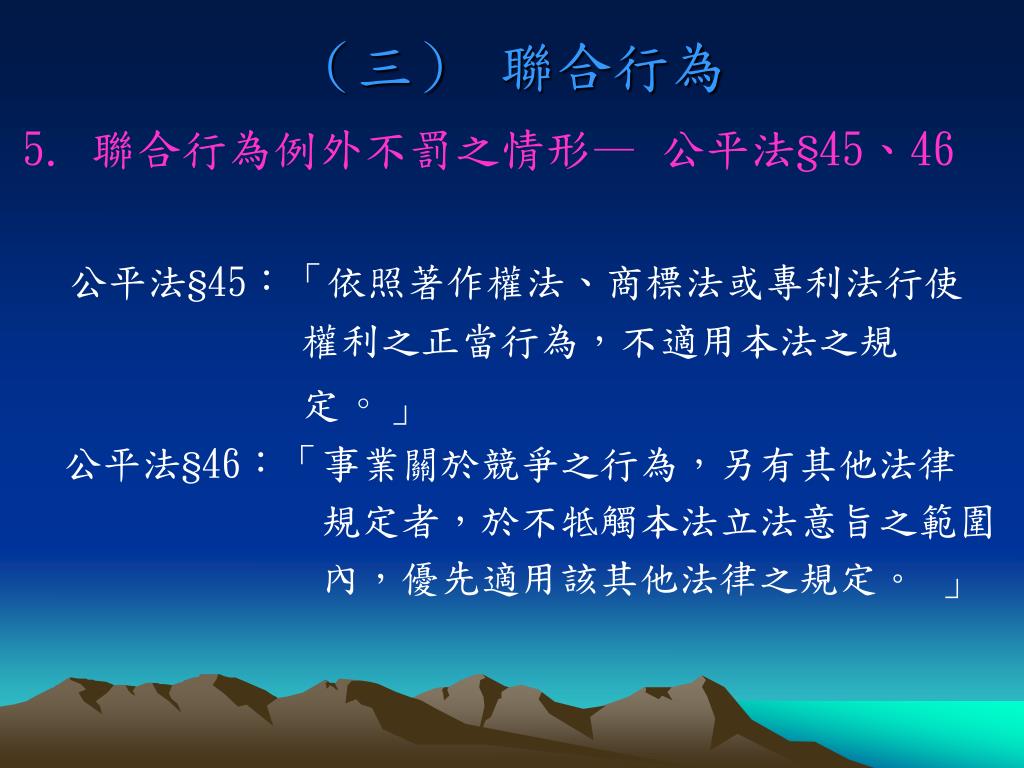 （三） 聯合行為

5. 聯合行為例外不罰之情形— 公平法§45、46

公平法§45：「依照著作權法、商標法或專利法行使權利之正當行為，不適用本法之規定。」

公平法§46：「事業關於競爭之行為，另有其他法律規定者，於不牴觸本法立法意旨之範圍內，優先適用該其他法律之規定。 」